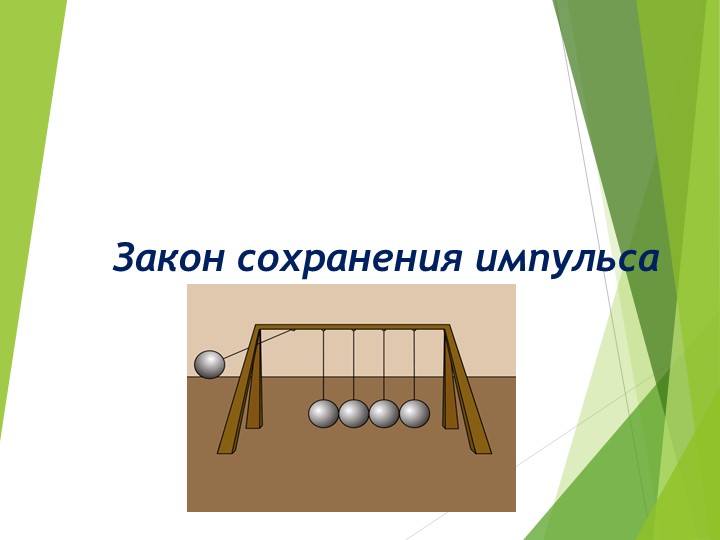 Закон сохранения импульса